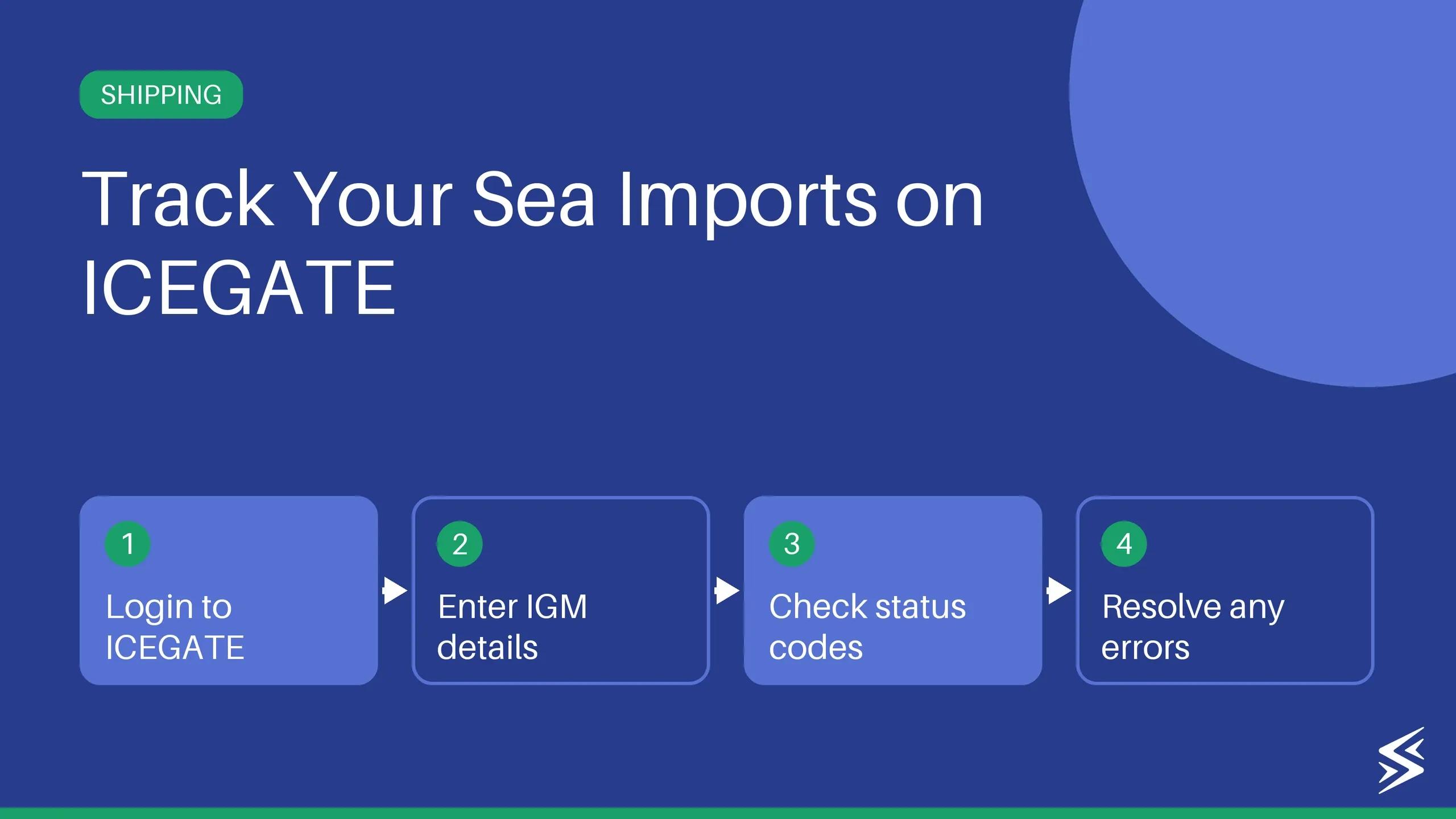 SHIPPING

Track Your Sea Imports on ICEGATE

1
Login to ICEGATE

2
Enter IGM details

3
Check status codes

4
Resolve any errors